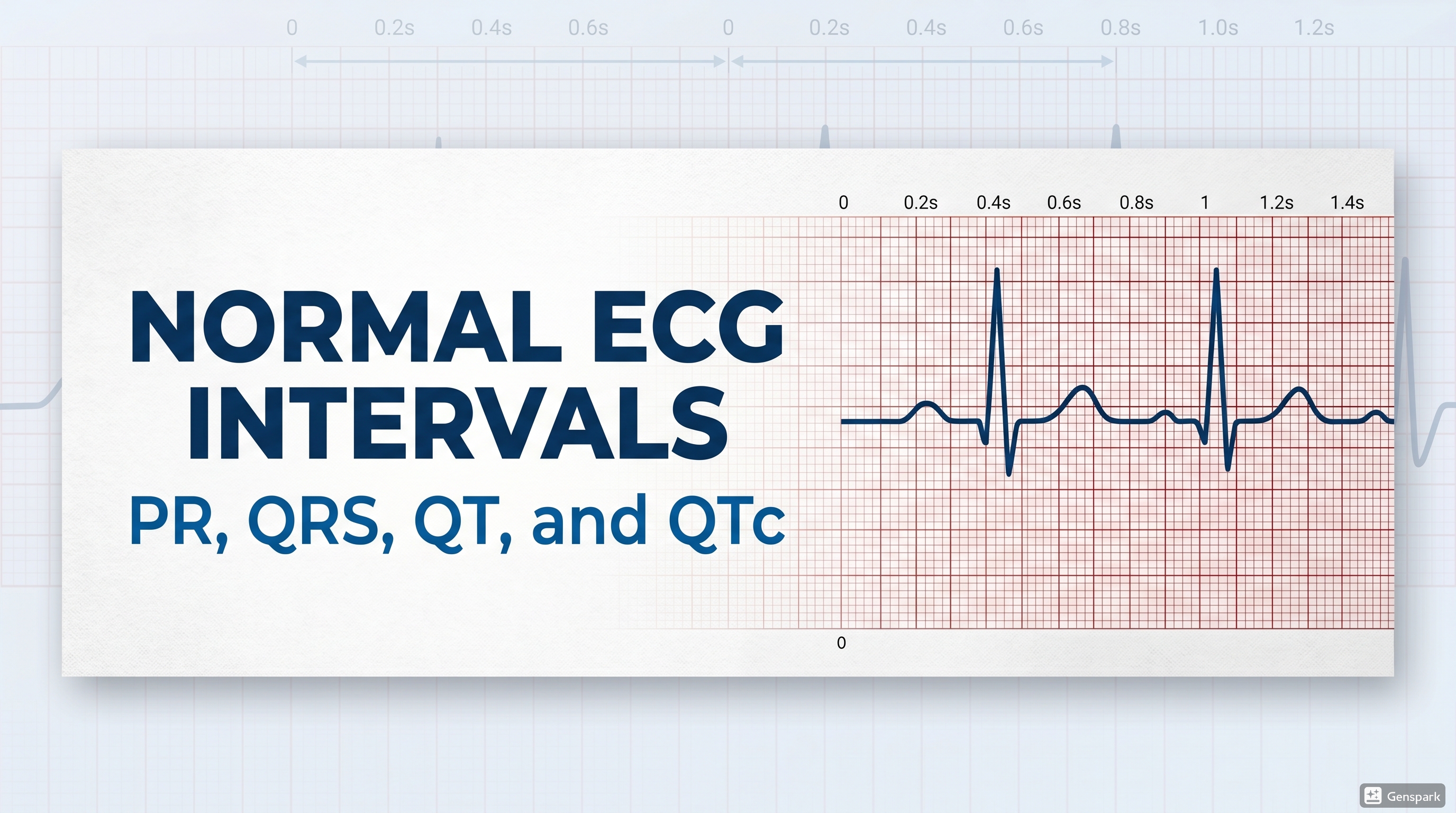 0 0.2s 0.4s 0.6s 0 0.2s 0.4s 0.6s 0.8s 1.0s 1.2s

0 0.2s 0.4s 0.6s 0.8s 1 1.2s 1.4s

NORMAL ECG INTERVALS

PR, QRS, QT, and QTc

0

Genspark